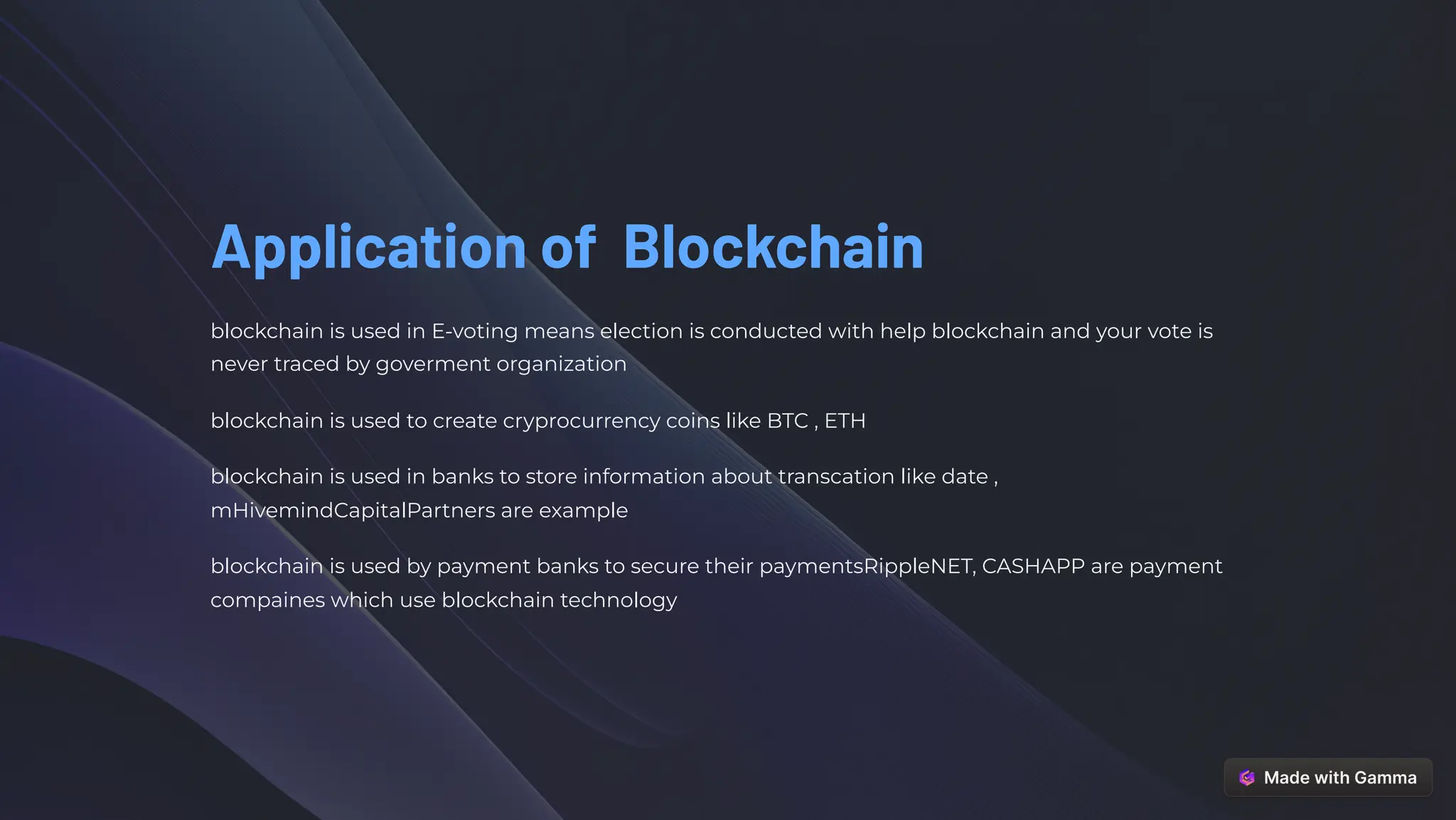 Application of  Blockchain

blockchain is used in E-voting means election is conducted with help blockchain and your vote is never traced by goverment organization

blockchain is used to create cryprocurrency coins like BTC , ETH

blockchain is used in banks to store information about transcation like date , mHivemindCapitalPartners are example

blockchain is used by payment banks to secure their paymentsRippleNET, CASHAPP are payment compaines which use blockchain technology

Made with Gamma